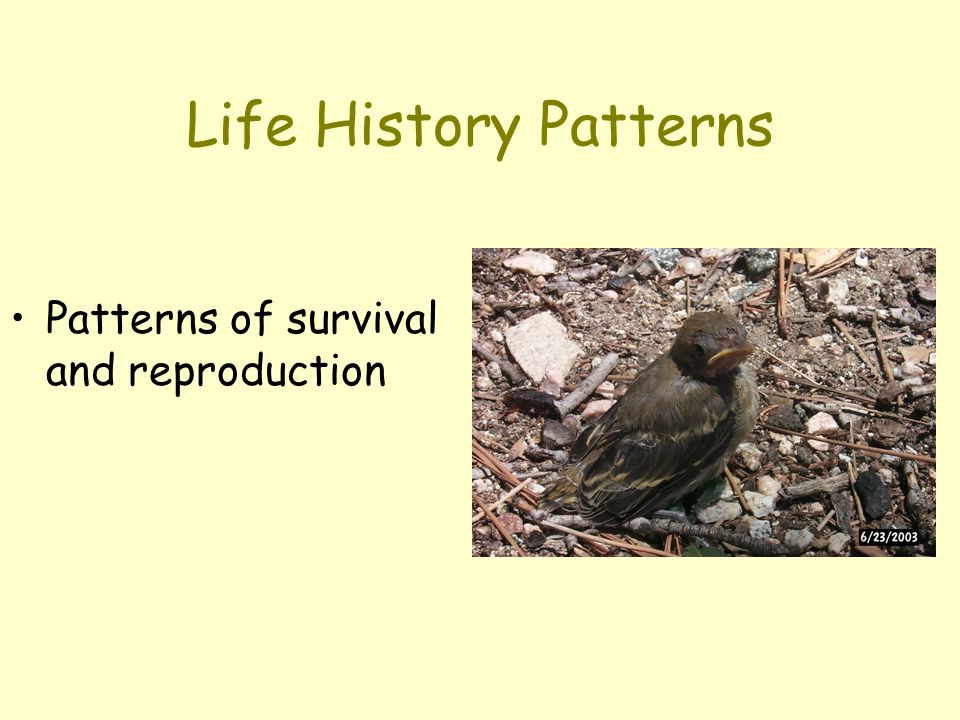 Life History Patterns

• Patterns of survival and reproduction

6/23/2003